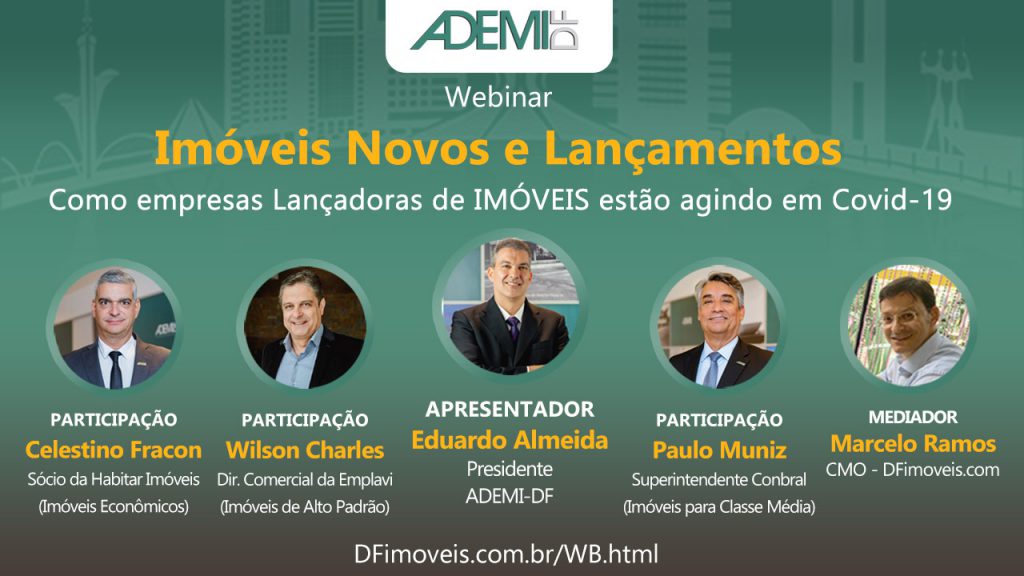 ADEMI DF

Webinar

Imóveis Novos e Lançamentos

Como empresas Lançadoras de IMÓVEIS estão agindo em Covid-19

PARTICIPAÇÃO
Celestino Fracon
Sócio da Habitar Imóveis
(Imóveis Econômicos)

PARTICIPAÇÃO
Wilson Charles
Dir. Comercial da Emplavi
(Imóveis de Alto Padrão)

APRESENTADOR
Eduardo Almeida
Presidente
ADEMI-DF

PARTICIPAÇÃO
Paulo Muniz
Superintendente Conbral
(Imóveis para Classe Média)

MEDIADOR
Marcelo Ramos
CMO - DFimoveis.com

DFimoveis.com.br/WB.html